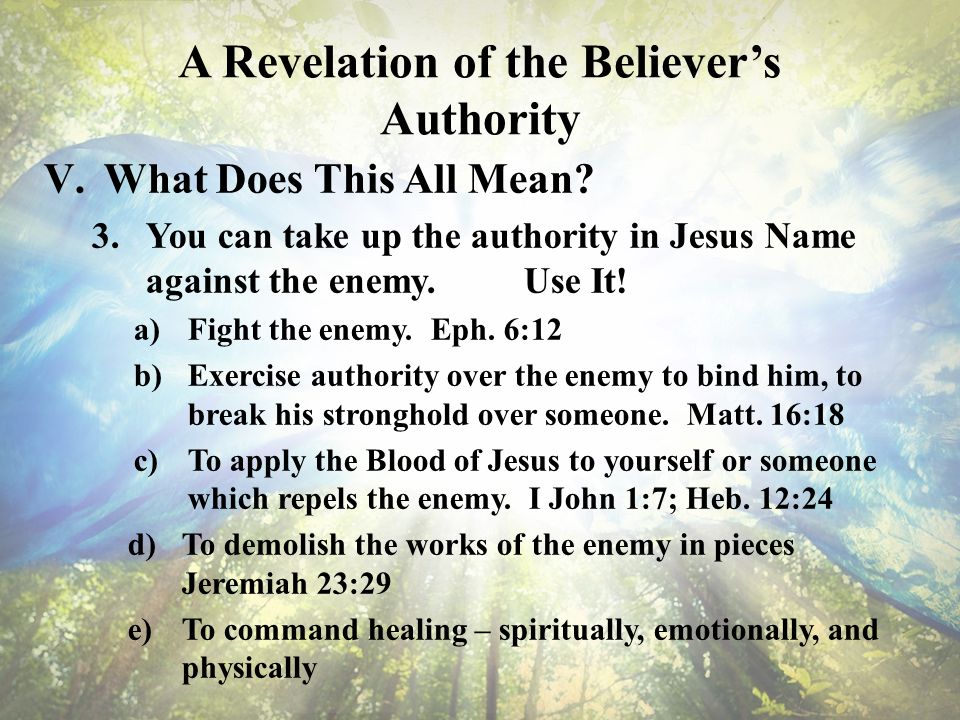 A Revelation of the Believer's Authority

V. What Does This All Mean?

3. You can take up the authority in Jesus Name against the enemy. Use It!

a) Fight the enemy. Eph. 6:12

b) Exercise authority over the enemy to bind him, to break his stronghold over someone. Matt. 16:18

c) To apply the Blood of Jesus to yourself or someone which repels the enemy. I John 1:7; Heb. 12:24

d) To demolish the works of the enemy in pieces Jeremiah 23:29

e) To command healing – spiritually, emotionally, and physically